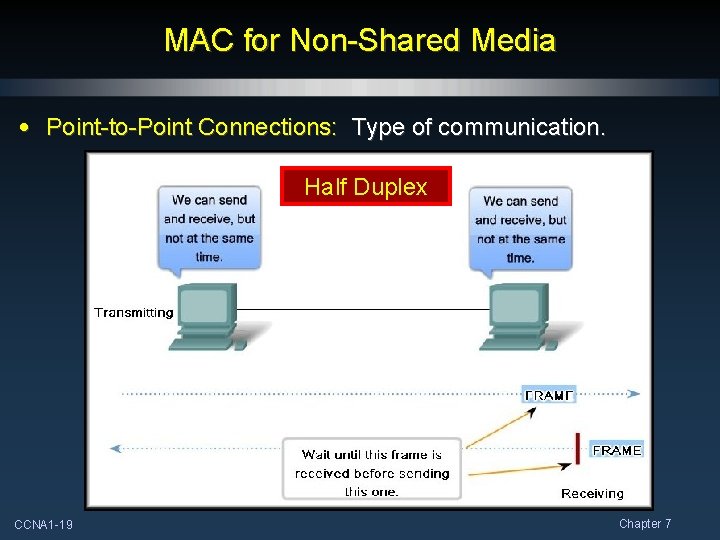 MAC for Non-Shared Media

• Point-to-Point Connections: Type of communication.

Half Duplex

We can send and receive, but not at the same time.

We can send and receive, but not at the same time.

Transmitting

FRAME

FRAME

Wait until this frame is received before sending this one.

Receiving

CCNA1-19

Chapter 7